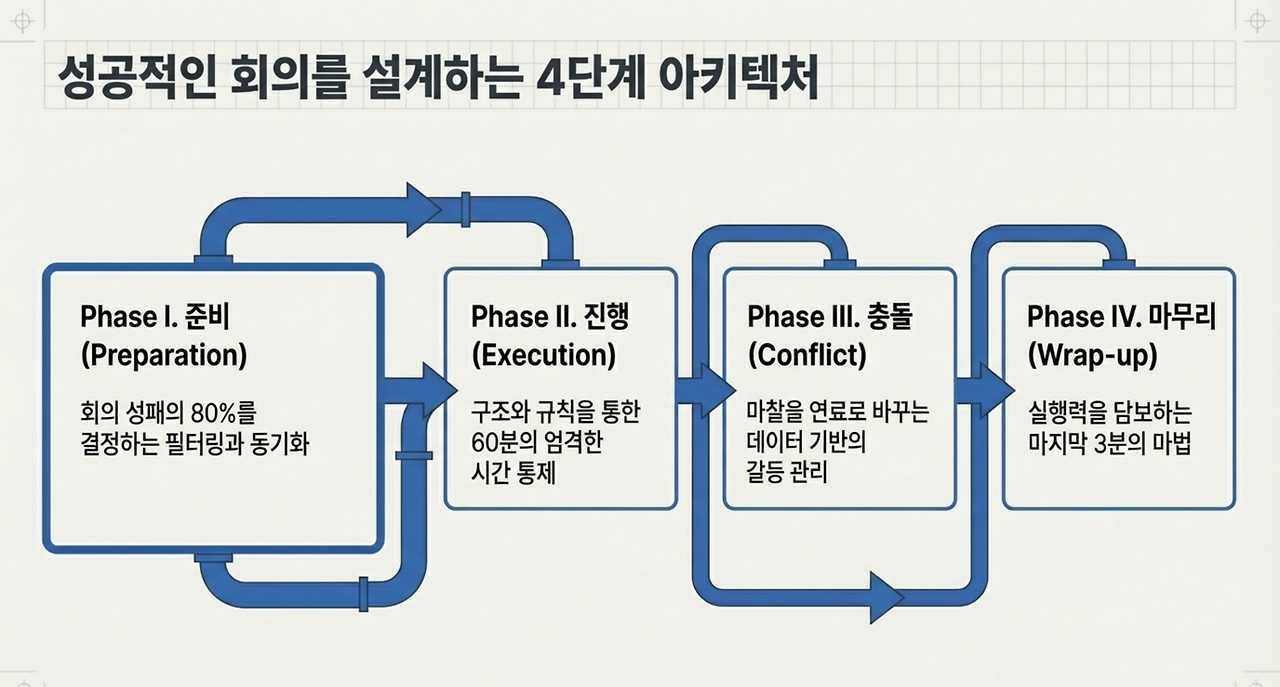 성공적인 회의를 설계하는 4단계 아키텍처

Phase I. 준비 (Preparation)

회의 성패의 80%를 결정하는 필터링과 동기화

Phase II. 진행 (Execution)

구조와 규칙을 통한 60분의 엄격한 시간 통제

Phase III. 충돌 (Conflict)

마찰을 연료로 바꾸는 데이터 기반의 갈등 관리

Phase IV. 마무리 (Wrap-up)

실행력을 담보하는 마지막 3분의 마법